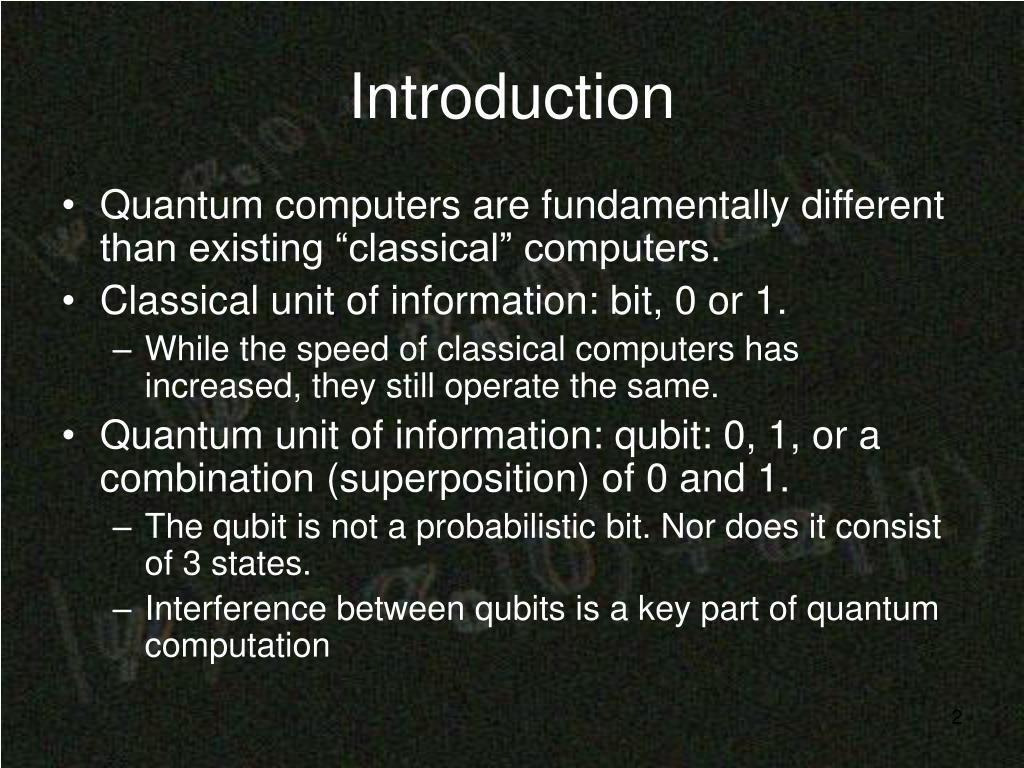 Introduction

• Quantum computers are fundamentally different than existing “classical” computers.
• Classical unit of information: bit, 0 or 1.
– While the speed of classical computers has increased, they still operate the same.
• Quantum unit of information: qubit: 0, 1, or a combination (superposition) of 0 and 1.
– The qubit is not a probabilistic bit. Nor does it consist of 3 states.
– Interference between qubits is a key part of quantum computation

2